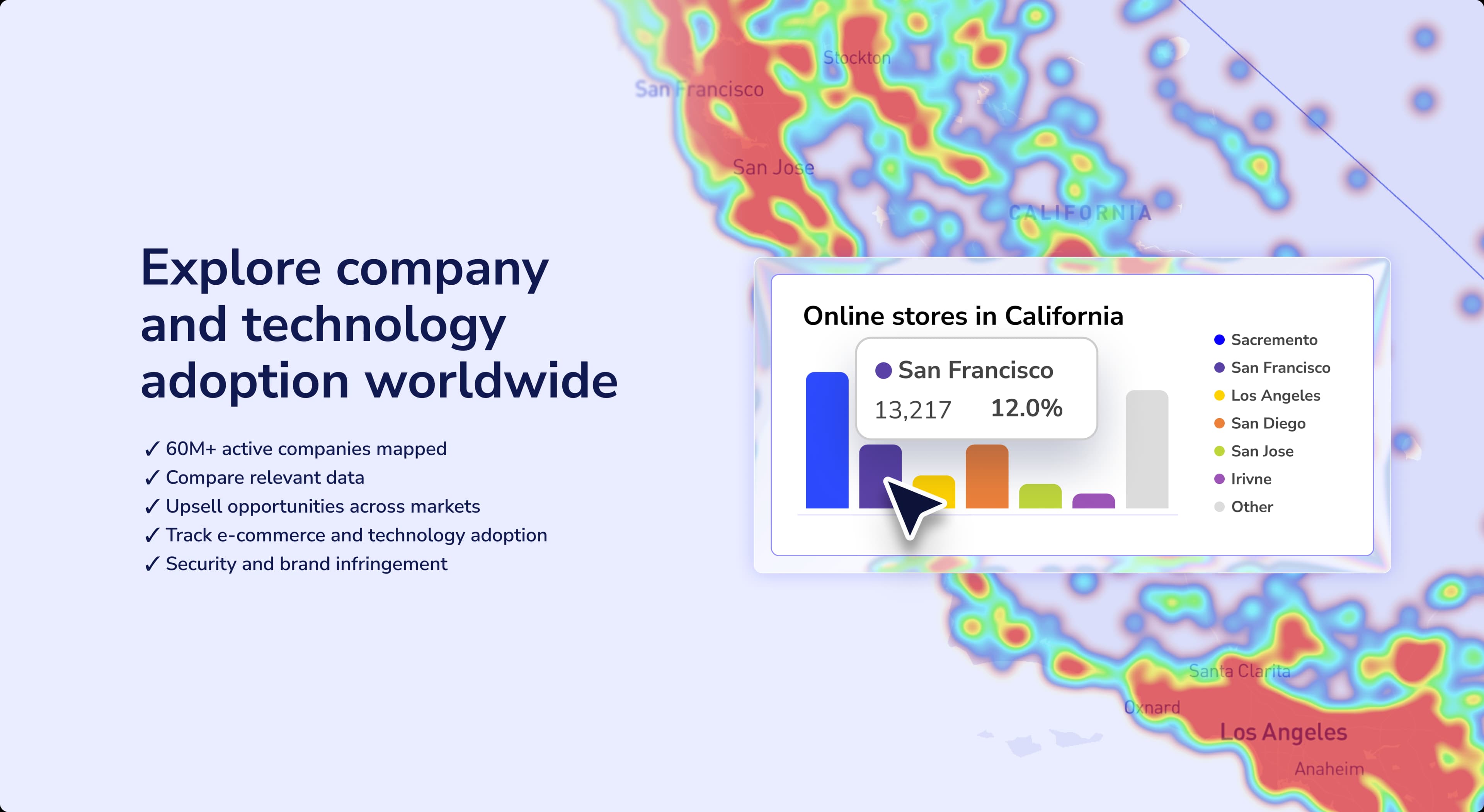 Explore company and technology adoption worldwide

✓ 60M+ active companies mapped
✓ Compare relevant data
✓ Upsell opportunities across markets
✓ Track e-commerce and technology adoption
✓ Security and brand infringement

Stockton
San Francisco
San Jose
CALIFORNIA

Online stores in California

San Francisco
13,217 12.0%

Sacremento
San Francisco
Los Angeles
San Diego
San Jose
Irivne
Other

Santa Clarita
Oxnard
Los Angeles
Anaheim